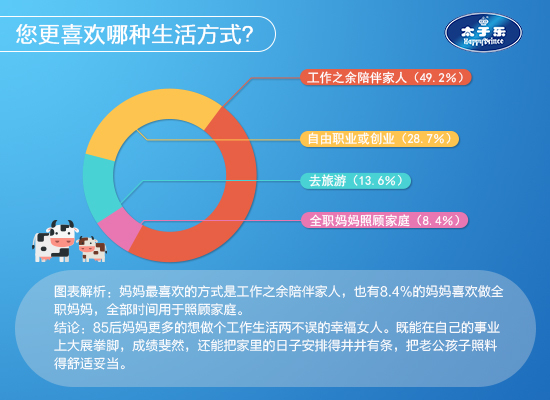 您更喜欢哪种生活方式?

太子乐
HappyPrince

工作之余陪伴家人（49.2%）

自由职业或创业（28.7%）

去旅游（13.6%）

全职妈妈照顾家庭（8.4%）

图表解析：妈妈最喜欢的方式是工作之余陪伴家人，也有8.4%的妈妈喜欢做全职妈妈，全部时间用于照顾家庭。
结论：85后妈妈更多的想做个工作生活两不误的幸福女人。既能在自己的事业上大展拳脚，成绩斐然，还能把家里的日子安排得井井有条，把老公孩子照料得舒适妥当。